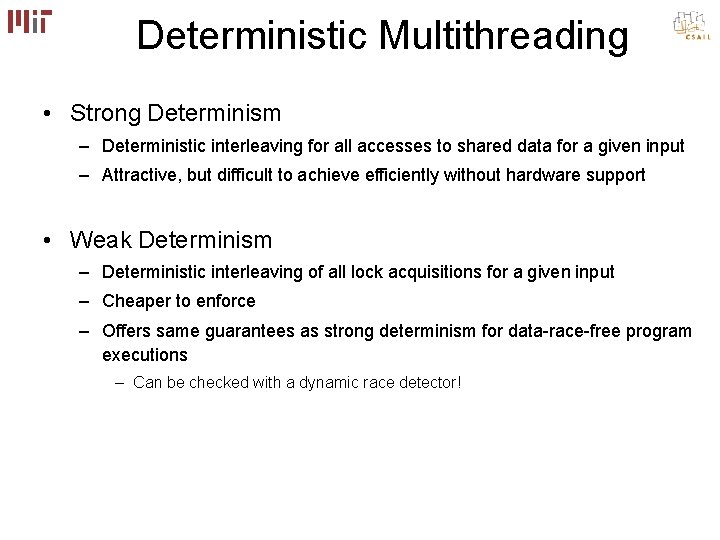 MIT

Deterministic Multithreading

CSAIL

• Strong Determinism
– Deterministic interleaving for all accesses to shared data for a given input
– Attractive, but difficult to achieve efficiently without hardware support

• Weak Determinism
– Deterministic interleaving of all lock acquisitions for a given input
– Cheaper to enforce
– Offers same guarantees as strong determinism for data-race-free program executions
– Can be checked with a dynamic race detector!